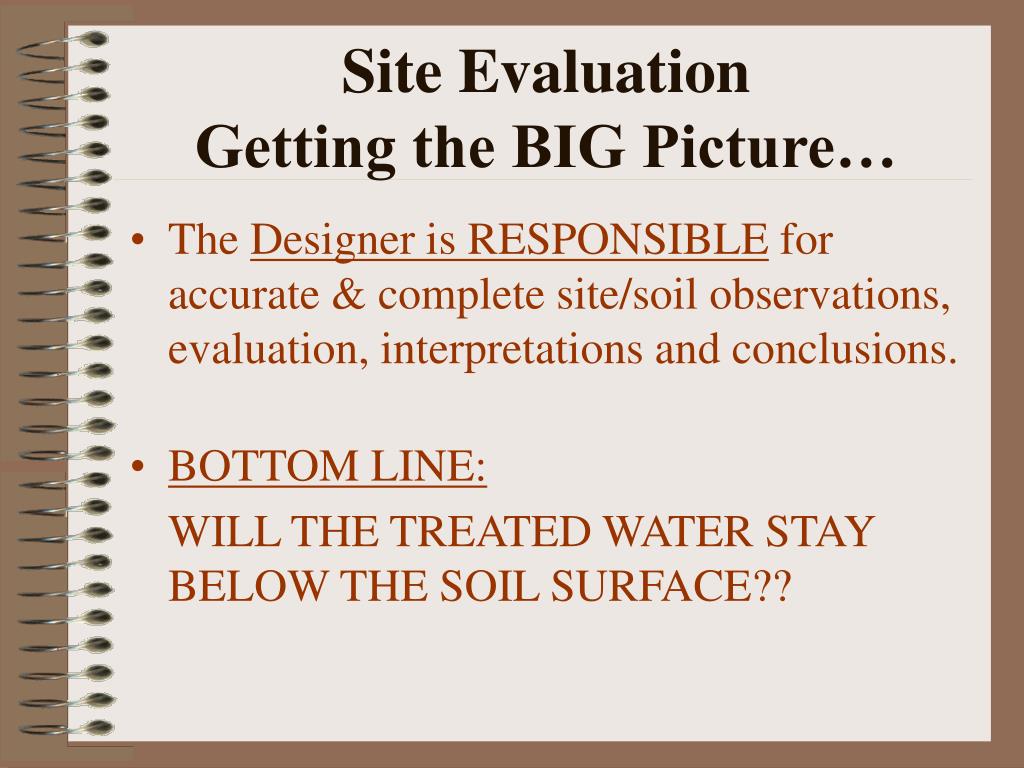 Site Evaluation
Getting the BIG Picture…

• The Designer is RESPONSIBLE for accurate & complete site/soil observations, evaluation, interpretations and conclusions.

• BOTTOM LINE:
WILL THE TREATED WATER STAY BELOW THE SOIL SURFACE??